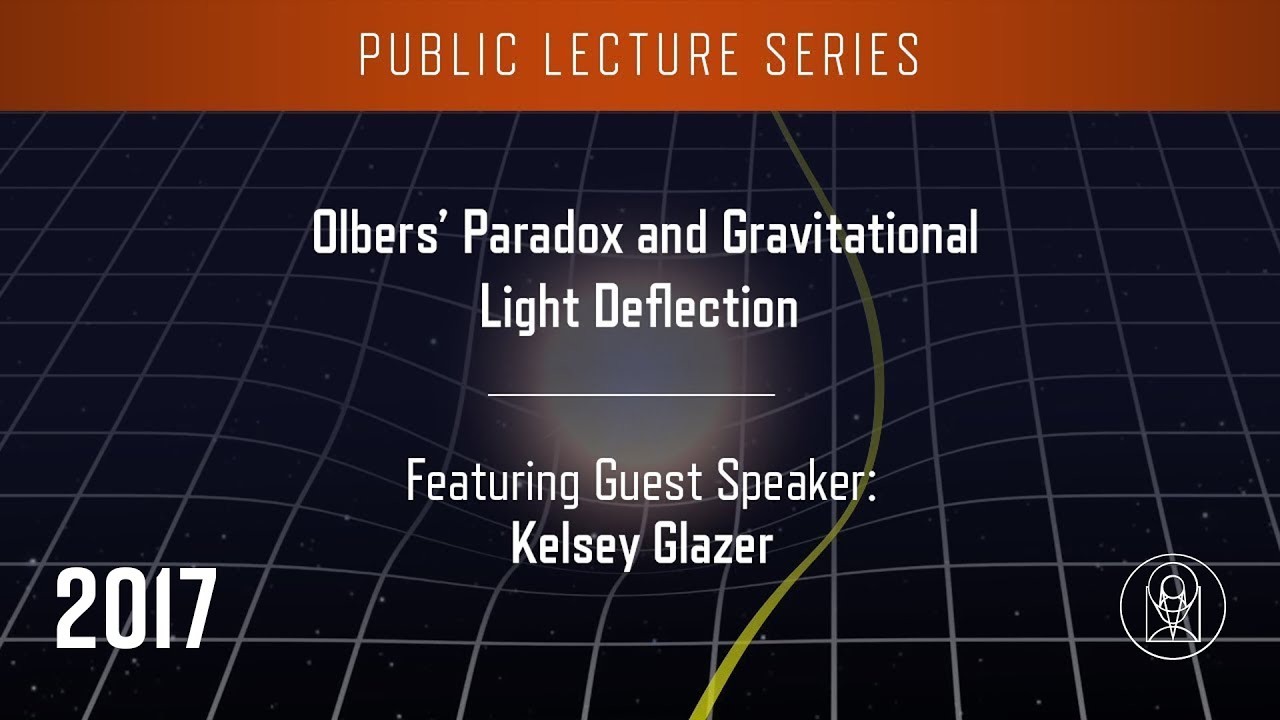 PUBLIC LECTURE SERIES

Olbers' Paradox and Gravitational Light Deflection

Featuring Guest Speaker:
Kelsey Glazer

2017